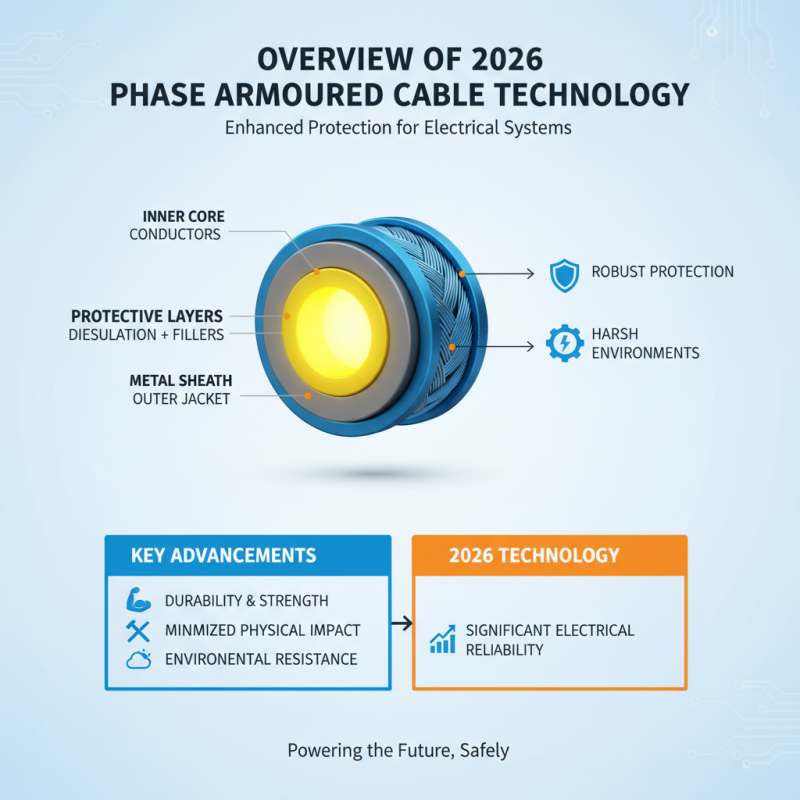 OVERVIEW OF 2026
PHASE ARMOURED CABLE TECHNOLOGY

Enhanced Protection for Electrical Systems

INNER CORE
CONDUCTORS

PROTECTIVE LAYERS
DIESULATION + FILLERS

METAL SHEATH
OUTER JACKET

ROBUST PROTECTION

HARSH
ENVIRONMENTS

KEY ADVANCEMENTS

DURABILITY & STRENGTH
MINMIZED PHYSICAL IMPACT
ENVIRONENTAL RESISTANCE

2026 TECHNOLOGY

SIGNIFICANT ELECTRICAL
RELIABILITY

Powering the Future, Safely